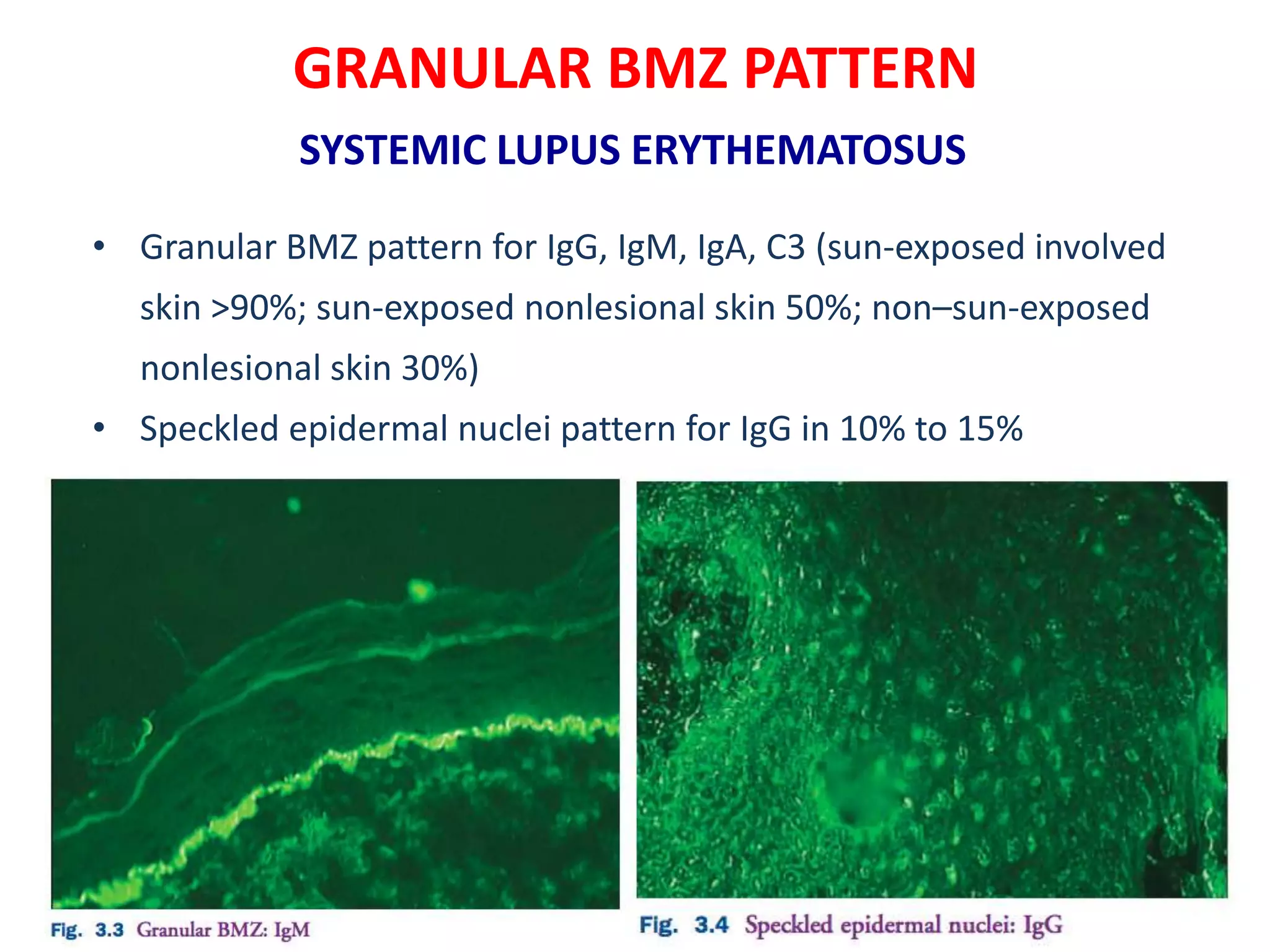 GRANULAR BMZ PATTERN

SYSTEMIC LUPUS ERYTHEMATOSUS

• Granular BMZ pattern for IgG, IgM, IgA, C3 (sun-exposed involved skin >90%; sun-exposed nonlesional skin 50%; non–sun-exposed nonlesional skin 30%)

• Speckled epidermal nuclei pattern for IgG in 10% to 15%

Fig. 3.3 Granular BMZ: IgM

Fig. 3.4 Speckled epidermal nuclei: IgG